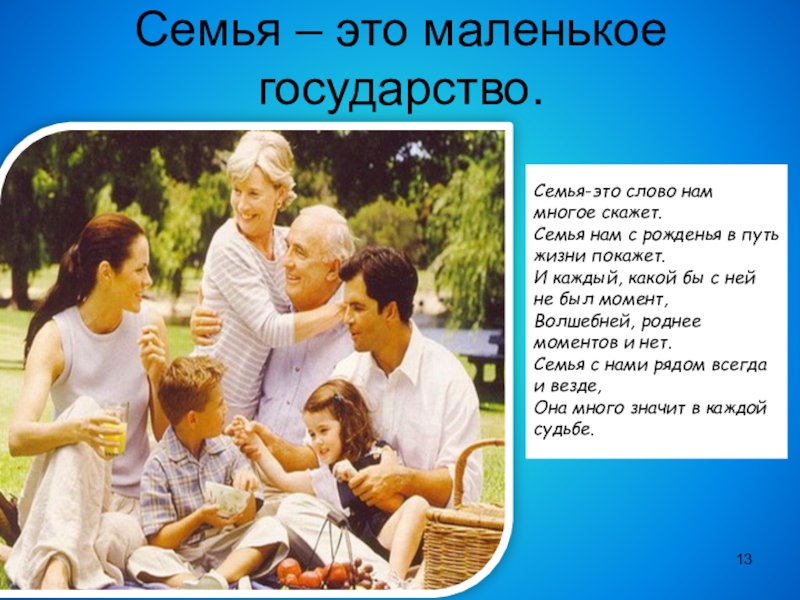 Семья – это маленькое государство.

Семья-это слово нам многое скажет.
Семья нам с рожденья в путь жизни покажет.
И каждый, какой бы с ней не был момент,
Волшебней, роднее моментов и нет.
Семья с нами рядом всегда и везде,
Она много значит в каждой судьбе.

13